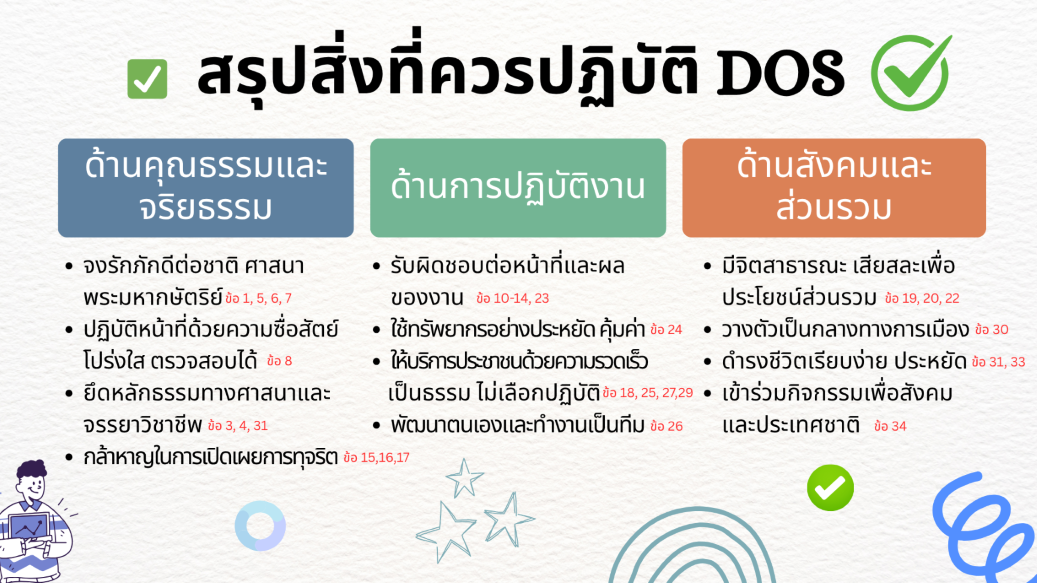 สรุปสิ่งที่ควรปฏิบัติ DOS

ด้านคุณธรรมและจริยธรรม

- จงรักภักดีต่อชาติ ศาสนา พระมหากษัตริย์ ข้อ 1, 5, 6, 7
- ปฏิบัติหน้าที่ด้วยความซื่อสัตย์ โปร่งใส ตรวจสอบได้ ข้อ 8
- ยึดหลักธรรมทางศาสนาและจรรยาวิชาชีพ ข้อ 3, 4, 31
- กล้าหาญในการเปิดเผยการทุจริต ข้อ 15,16,17

ด้านการปฏิบัติงาน

- รับผิดชอบต่อหน้าที่และผลของงาน ข้อ 10-14, 23
- ใช้ทรัพยากรอย่างประหยัด คุ้มค่า ข้อ 24
- ให้บริการประชาชนด้วยความรวดเร็ว เป็นธรรม ไม่เลือกปฏิบัติ ข้อ 18, 25, 27,29
- พัฒนาตนเองและทำงานเป็นทีม ข้อ 26

ด้านสังคมและส่วนรวม

- มีจิตสาธารณะ เสียสละเพื่อประโยชน์ส่วนรวม ข้อ 19, 20, 22
- วางตัวเป็นกลางทางการเมือง ข้อ 30
- ดำรงชีวิตเรียบง่าย ประหยัด ข้อ 31, 33
- เข้าร่วมกิจกรรมเพื่อสังคมและประเทศชาติ ข้อ 34